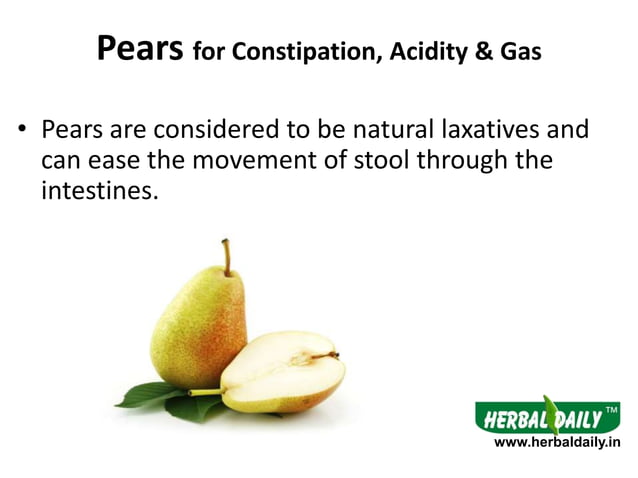 Pears for Constipation, Acidity & Gas

• Pears are considered to be natural laxatives and can ease the movement of stool through the intestines.

HERBAL DAILY™
www.herbaldaily.in